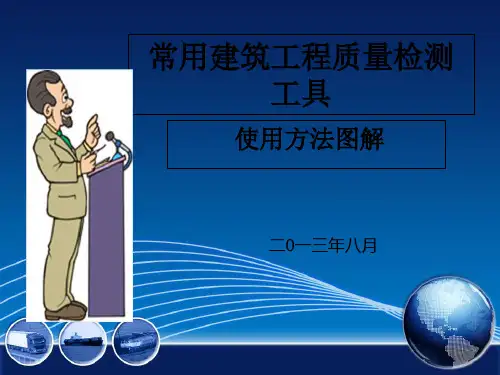 常用建筑工程质量检测工具

使用方法图解

二0一三年八月